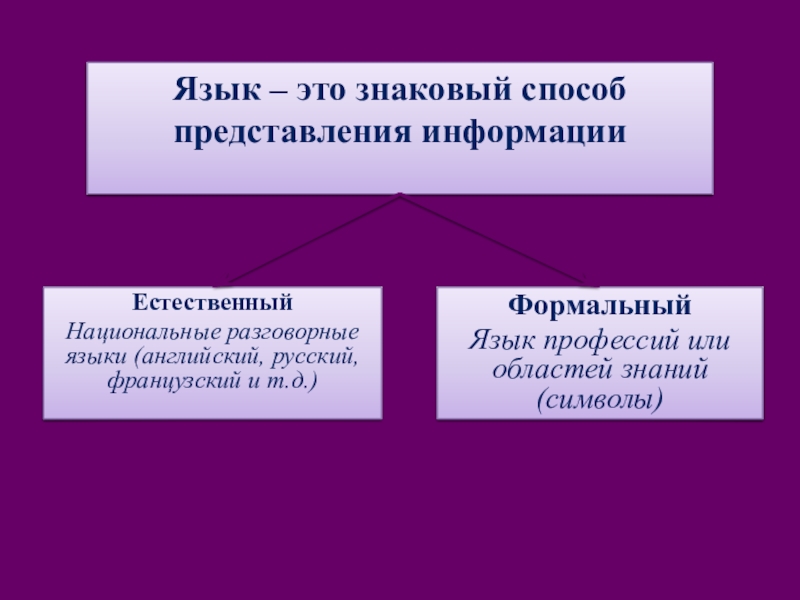 Язык – это знаковый способ представления информации

Естественный
Национальные разговорные языки (английский, русский, французский и т.д.)

Формальный
Язык профессий или областей знаний (символы)